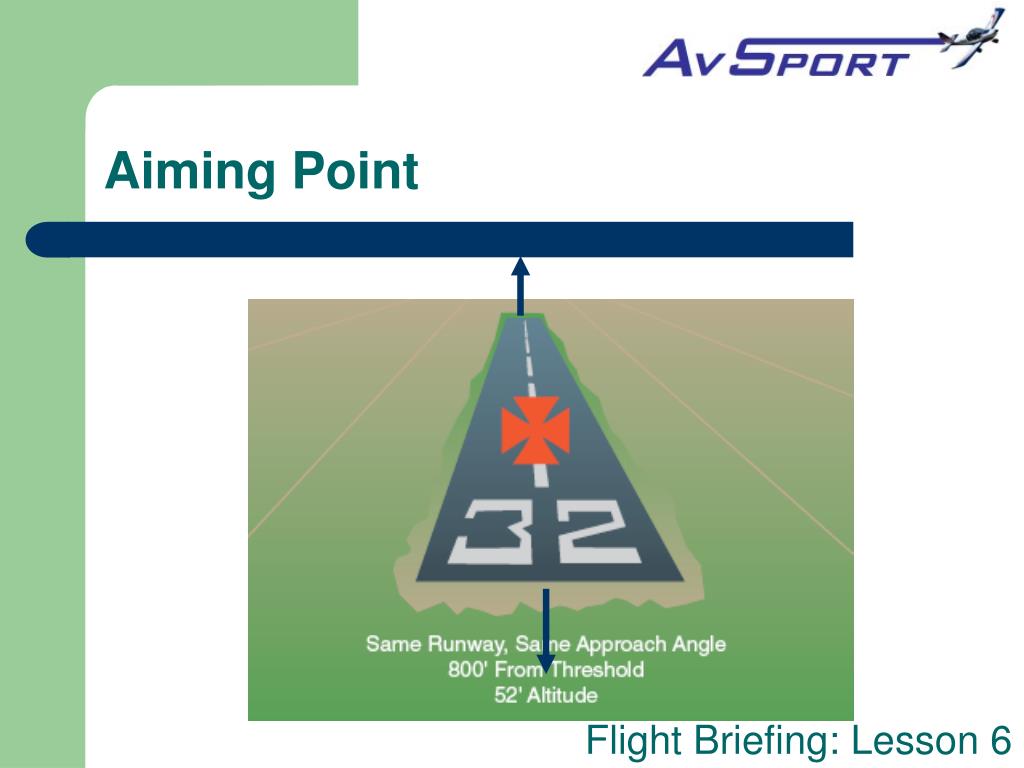 AvSport

Aiming Point

32

Same Runway, Same Approach Angle
800' From Threshold
52' Altitude

Flight Briefing: Lesson 6